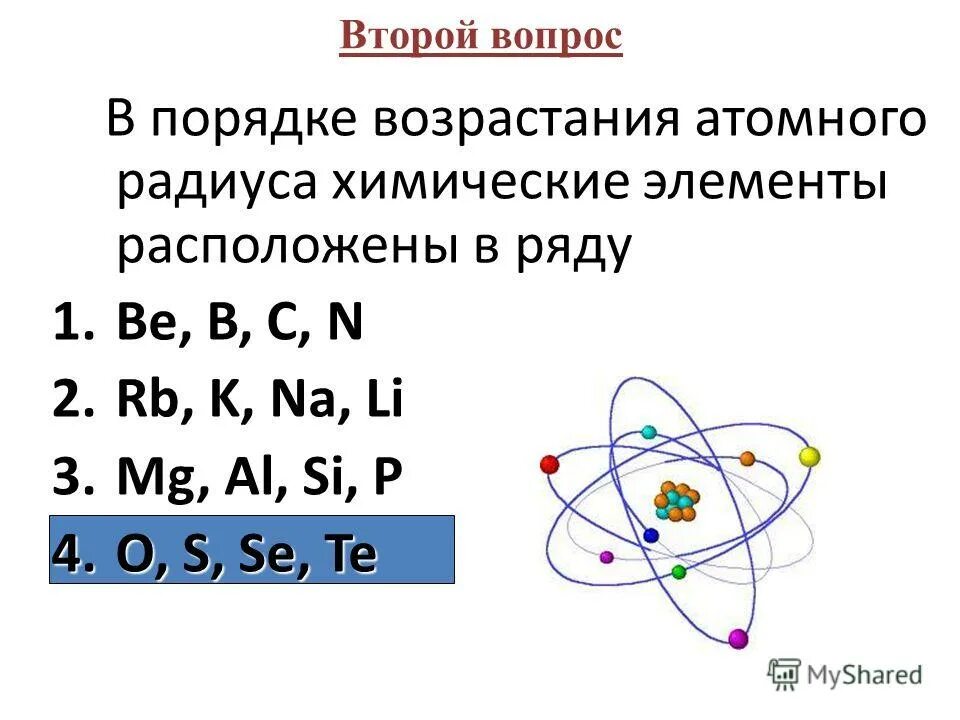 Второй вопрос

В порядке возрастания атомного радиуса химические элементы расположены в ряду

1. Be, B, C, N
2. Rb, K, Na, Li
3. Mg, Al, Si, P
4. O, S, Se, Te

MyShared